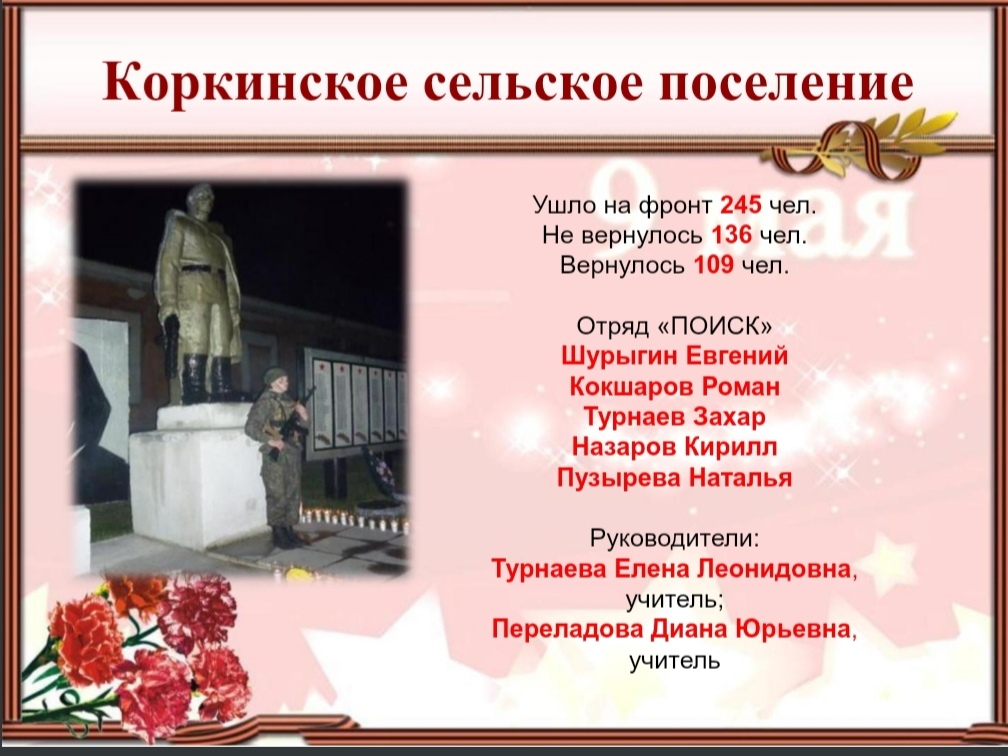 Коркинское сельское поселение

9 мая

Ушло на фронт 245 чел.
Не вернулось 136 чел.
Вернулось 109 чел.

Отряд «ПОИСК»
Шурыгин Евгений
Кокшаров Роман
Турнаев Захар
Назаров Кирилл
Пузырева Наталья

Руководители:
Турнаева Елена Леонидовна, учитель;
Переладова Диана Юрьевна, учитель